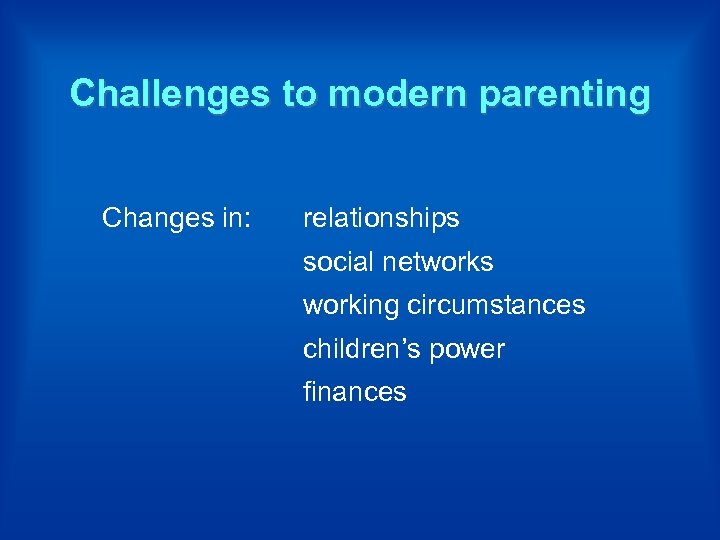 Challenges to modern parenting

Changes in: relationships
social networks
working circumstances
children’s power
finances